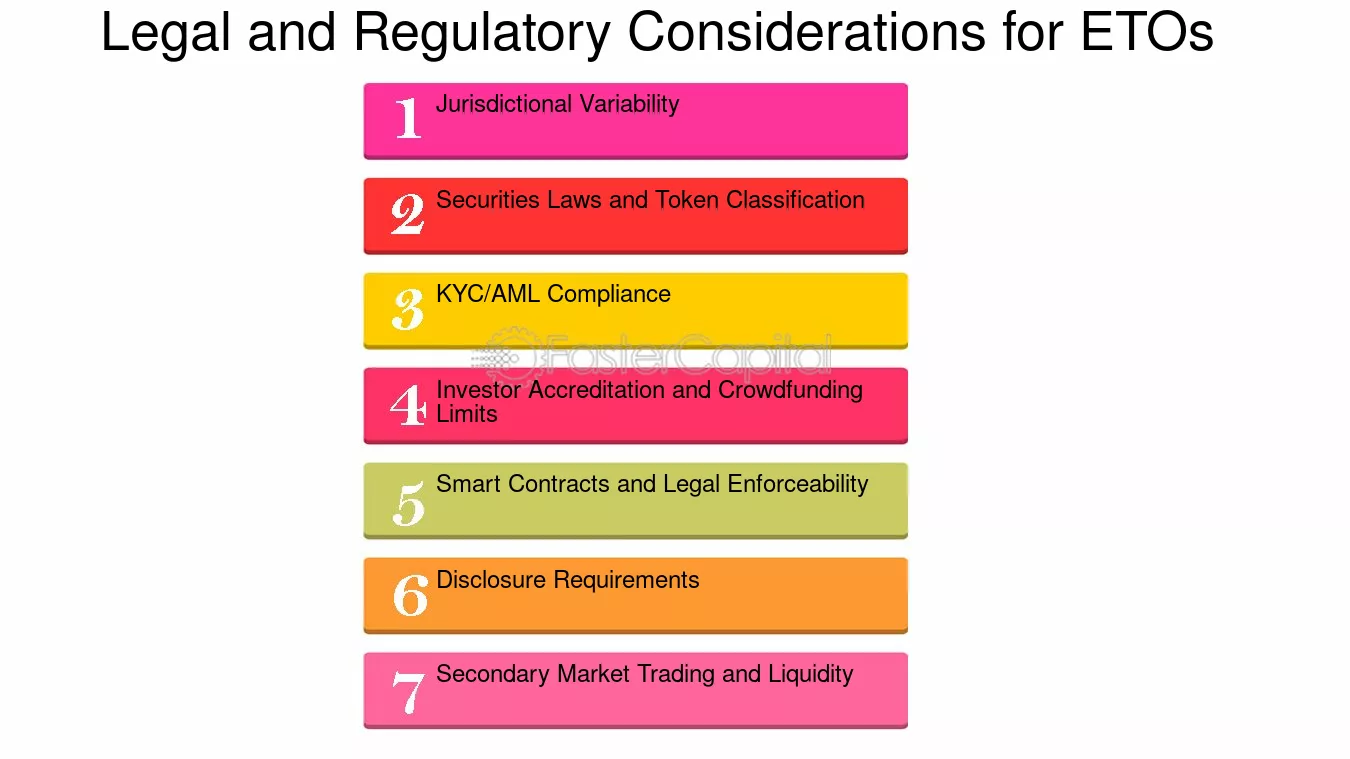 Legal and Regulatory Considerations for ETOs

1 Jurisdictional Variability

2 Securities Laws and Token Classification

3 KYC/AML Compliance

FasterCapital

4 Investor Accreditation and Crowdfunding Limits

5 Smart Contracts and Legal Enforceability

6 Disclosure Requirements

7 Secondary Market Trading and Liquidity